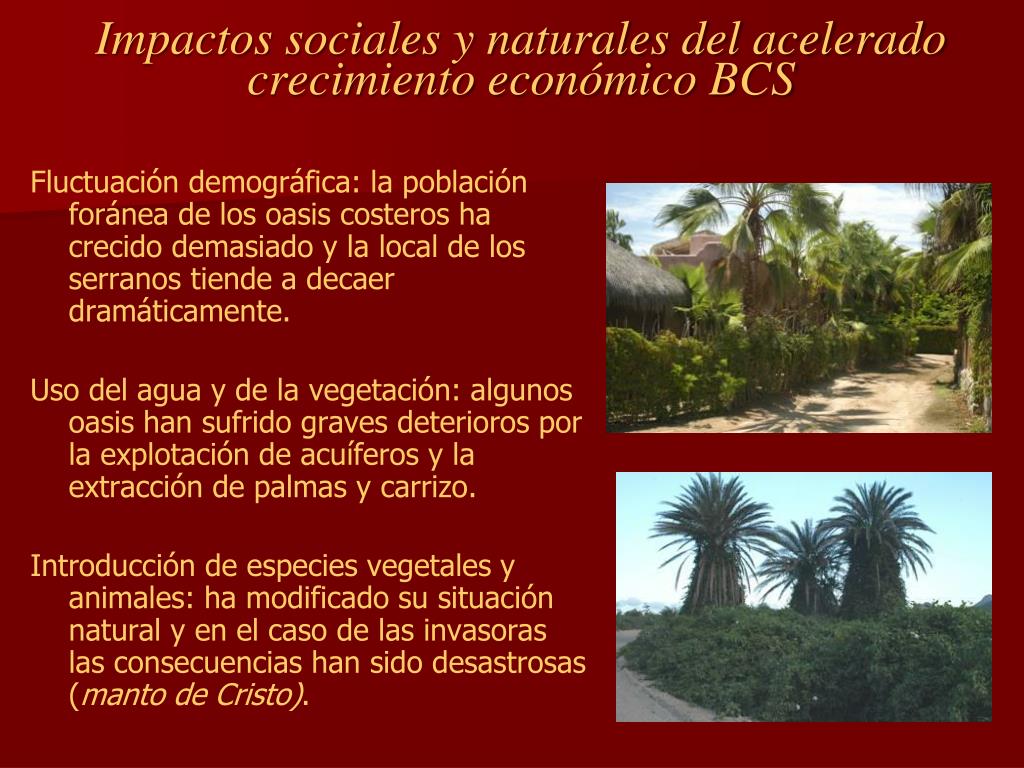 Impactos sociales y naturales del acelerado crecimiento económico BCS

Fluctuación demográfica: la población foránea de los oasis costeros ha crecido demasiado y la local de los serranos tiende a decaer dramáticamente.

Uso del agua y de la vegetación: algunos oasis han sufrido graves deterioros por la explotación de acuíferos y la extracción de palmas y carrizo.

Introducción de especies vegetales y animales: ha modificado su situación natural y en el caso de las invasoras las consecuencias han sido desastrosas (manto de Cristo).